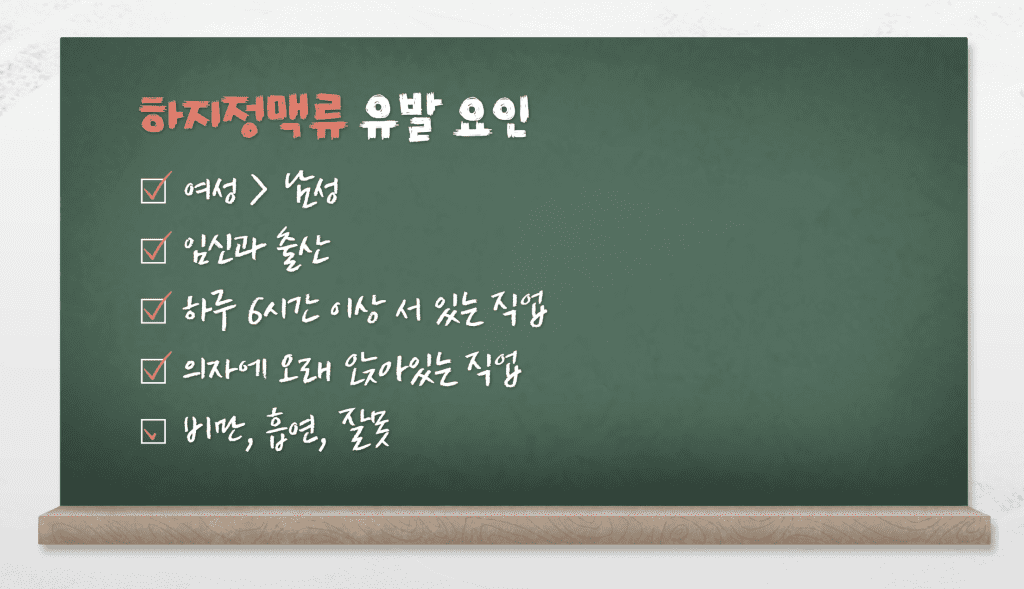 하지정맥류 유발 요인

여성 > 남성

임신과 출산

하루 6시간 이상 서 있는 직업

의자에 오래 앉아있는 직업

비만, 흡연, 잘못